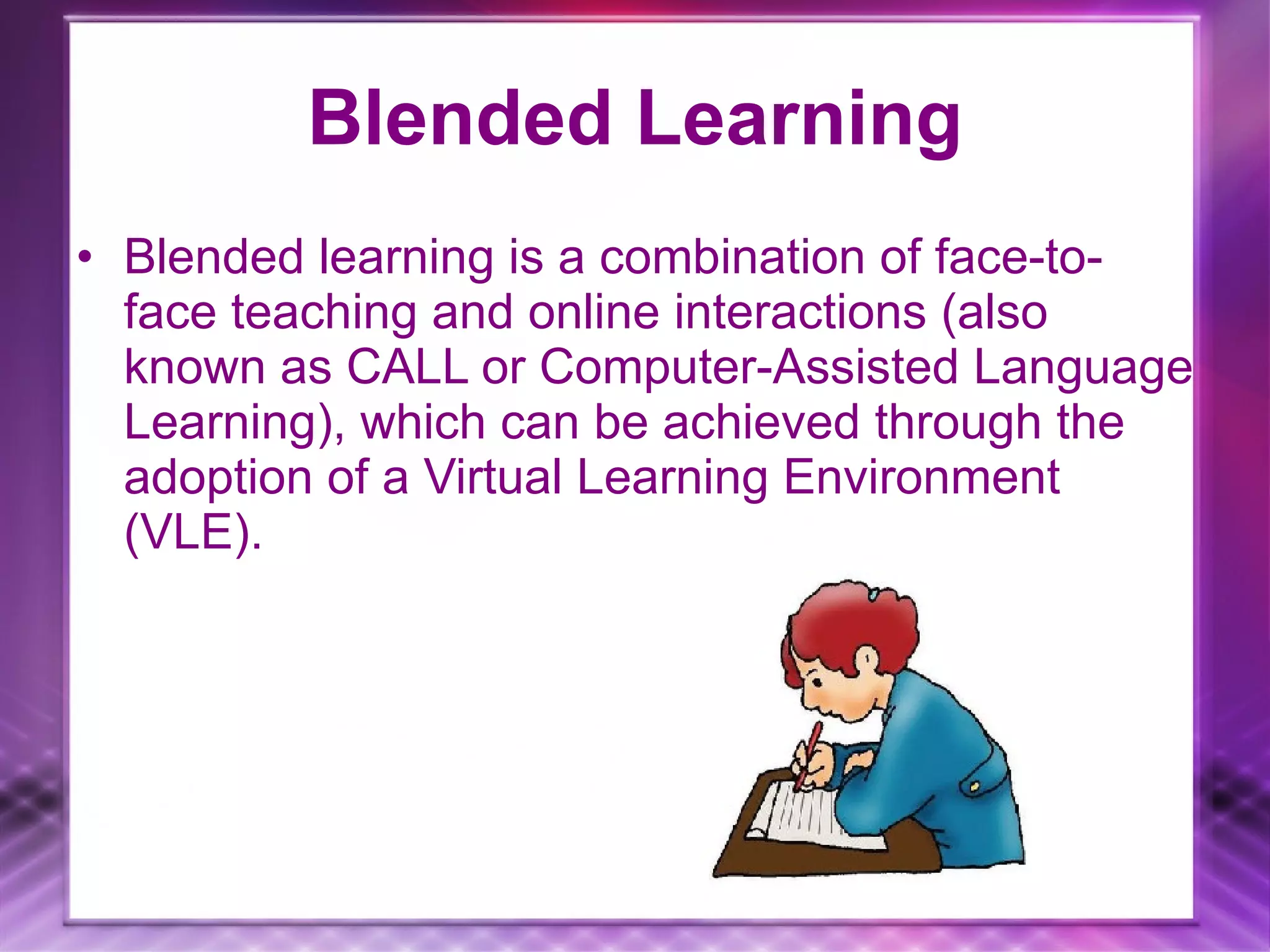 Blended Learning

• Blended learning is a combination of face-to-face teaching and online interactions (also known as CALL or Computer-Assisted Language Learning), which can be achieved through the adoption of a Virtual Learning Environment (VLE).